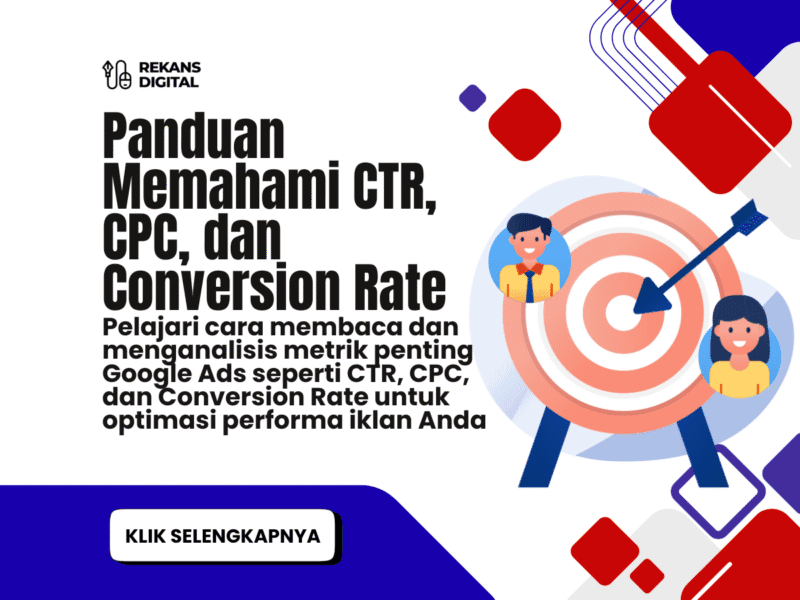 REKANS DIGITAL

Panduan Memahami CTR, CPC, dan Conversion Rate

Pelajari cara membaca dan menganalisis metrik penting Google Ads seperti CTR, CPC, dan Conversion Rate untuk optimasi performa iklan Anda

KLIK SELENGKAPNYA